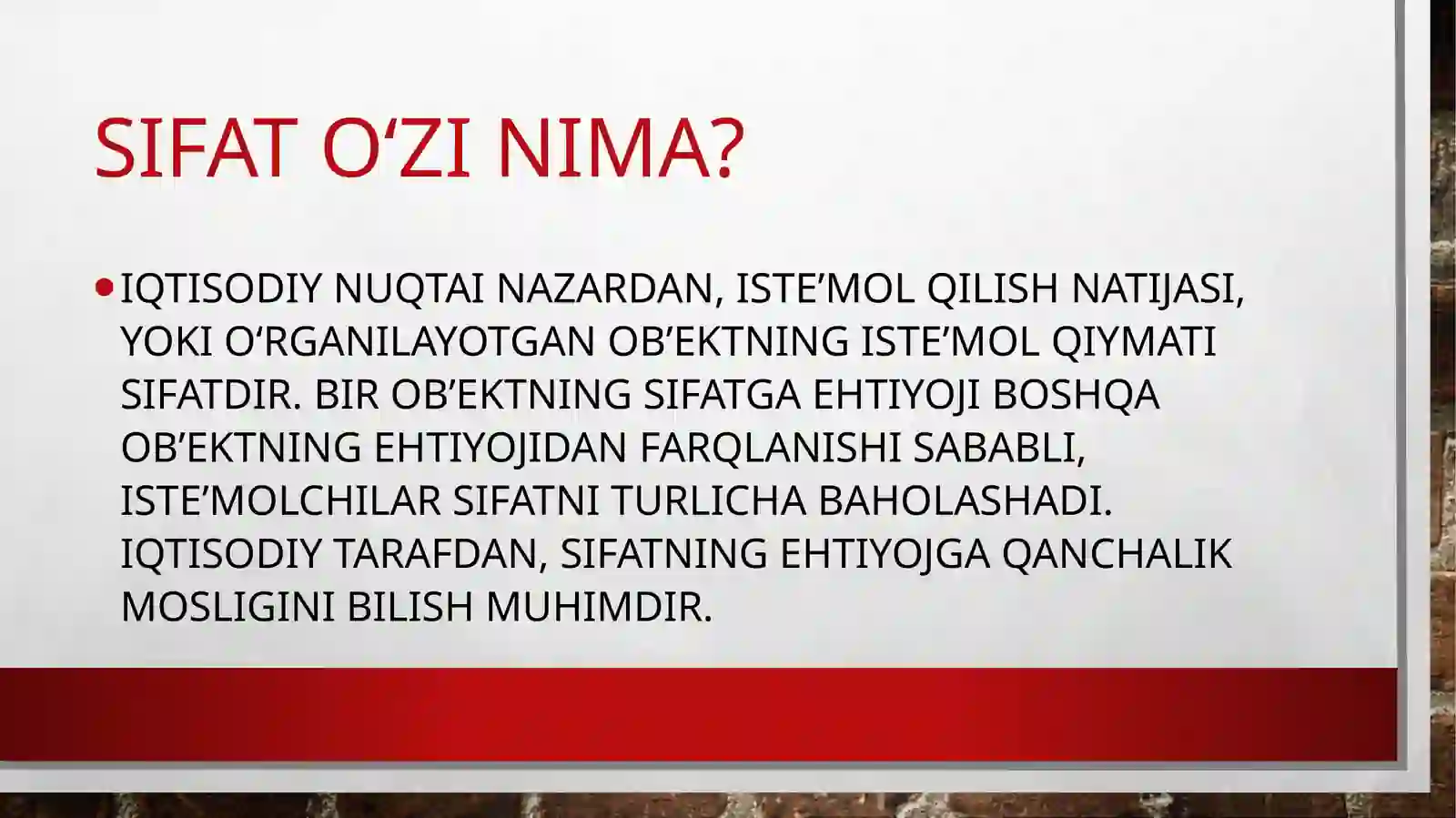 SIFAT O‘ZI NIMA?

• IQTISODIY NUQTAI NAZARDAN, ISTE’MOL QILISH NATIJASI, YOKI O‘RGANILAYOTGAN OB’EKTNING ISTE’MOL QIYMATI SIFATDIR. BIR OB’EKTNING SIFATGA EHTIYOJI BOSHQA OB’EKTNING EHTIYOJIDAN FARQLANISHI SABABLI, ISTE’MOLCHILAR SIFATNI TURLICHA BAHOLASHADI. IQTISODIY TARAFDAN, SIFATNING EHTIYOJGA QANCHALIK MOSLIGINI BILISH MUHIMDIR.